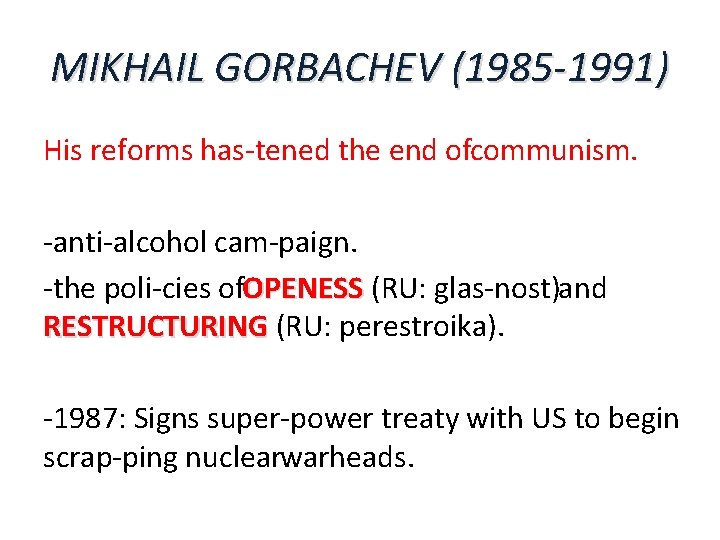 MIKHAIL GORBACHEV (1985-1991)

His reforms has-tened the end ofcommunism.

-anti-alcohol cam-paign.

-the poli-cies ofOPENESS (RU: glas-nost)and RESTRUCTURING (RU: perestroika).

-1987: Signs super-power treaty with US to begin scrap-ping nuclearwarheads.